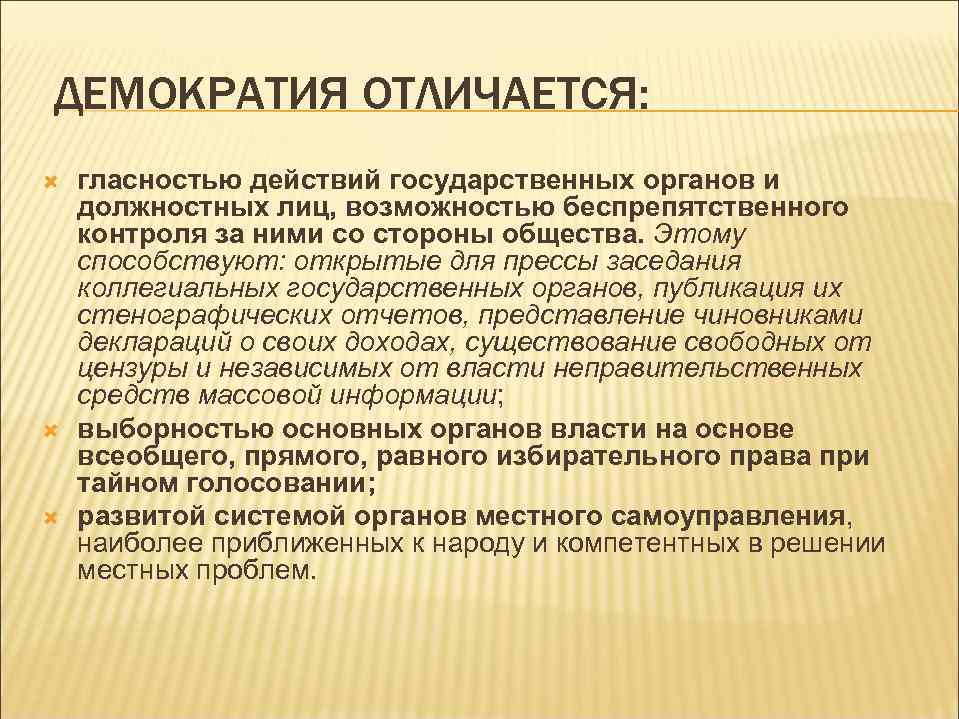 ДЕМОКРАТИЯ ОТЛИЧАЕТСЯ:

гласностью действий государственных органов и должностных лиц, возможностью беспрепятственного контроля за ними со стороны общества. Этому способствуют: открытые для прессы заседания коллегиальных государственных органов, публикация их стенографических отчетов, представление чиновниками деклараций о своих доходах, существование свободных от цензуры и независимых от власти неправительственных средств массовой информации;

выборностью основных органов власти на основе всеобщего, прямого, равного избирательного права при тайном голосовании;

развитой системой органов местного самоуправления, наиболее приближенных к народу и компетентных в решении местных проблем.